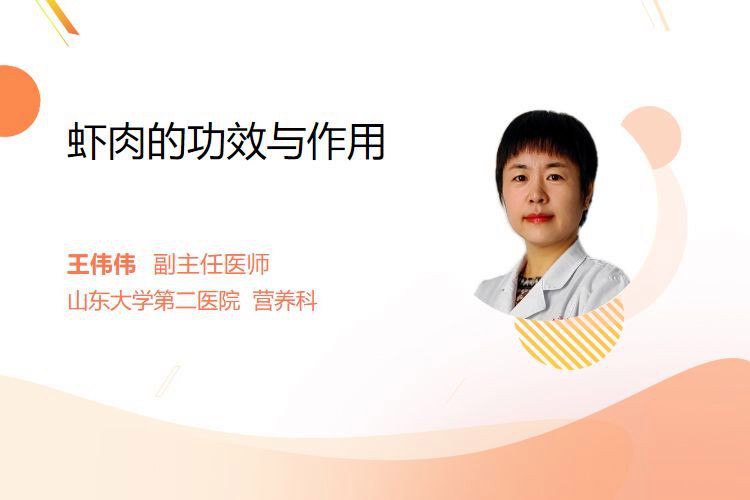 虾肉的功效与作用

王伟伟 副主任医师
山东大学第二医院 营养科